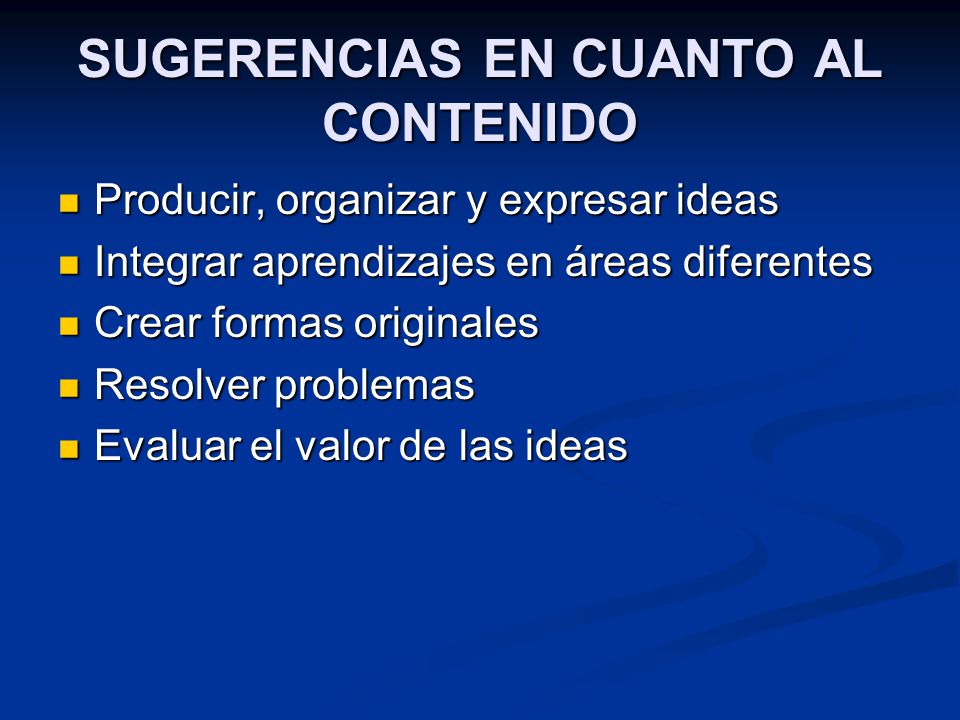 SUGERENCIAS EN CUANTO AL CONTENIDO

- Producir, organizar y expresar ideas
- Integrar aprendizajes en áreas diferentes
- Crear formas originales
- Resolver problemas
- Evaluar el valor de las ideas